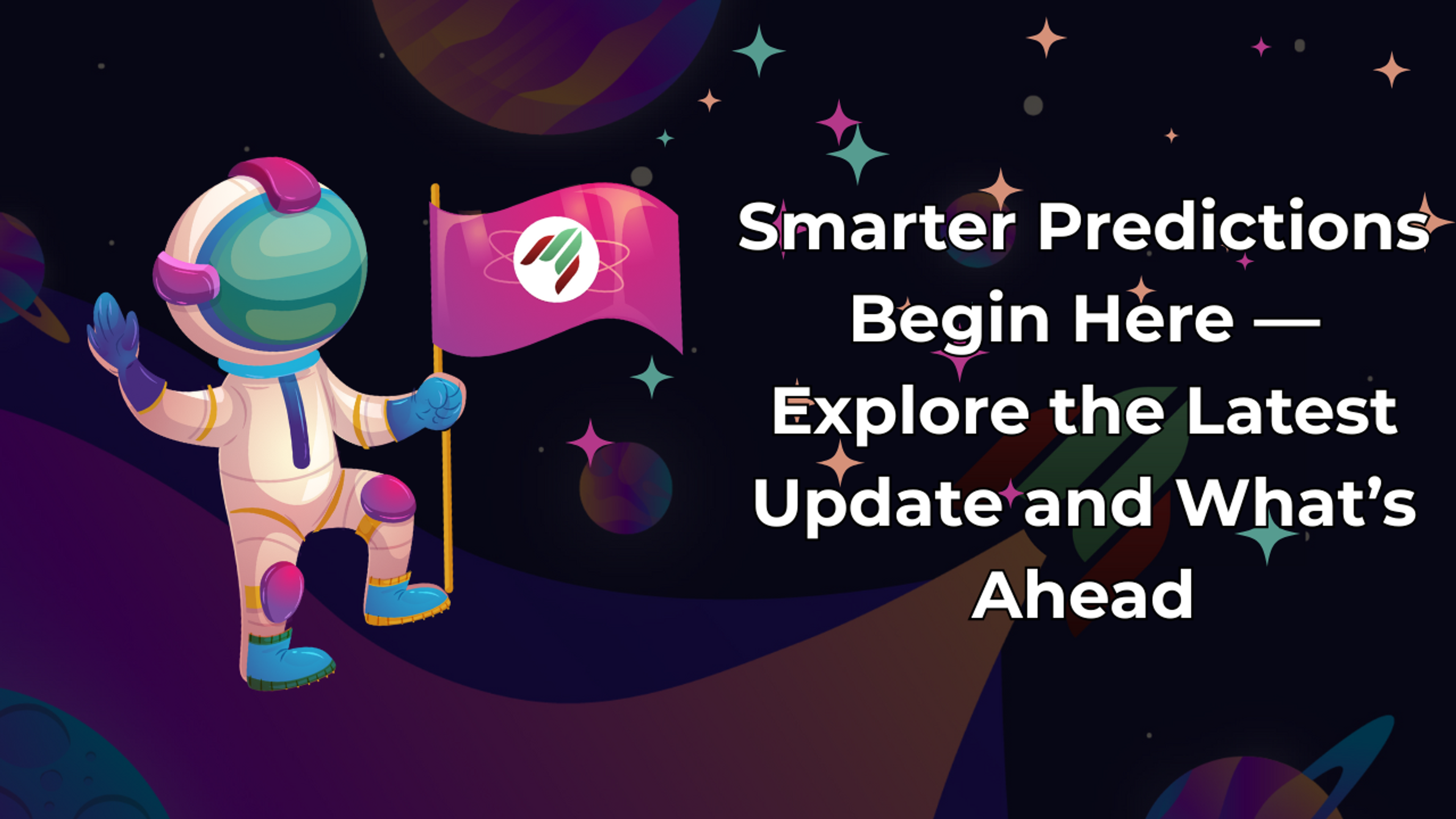 Smarter Predictions Begin Here — Explore the Latest Update and What’s Ahead